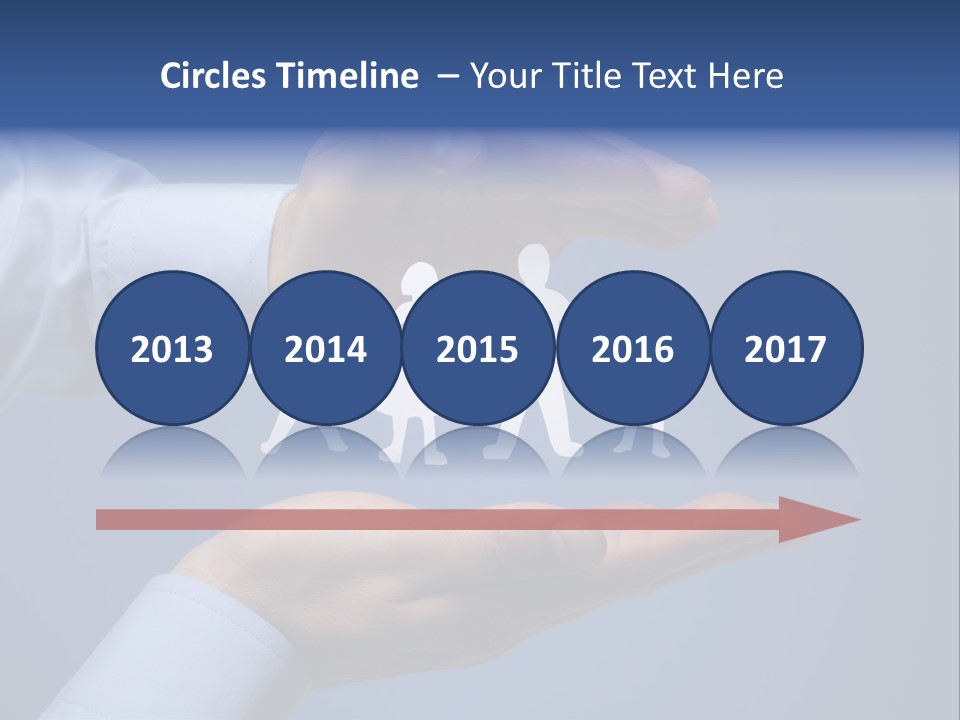 Circles Timeline – Your Title Text Here

2013 2014 2015 2016 2017